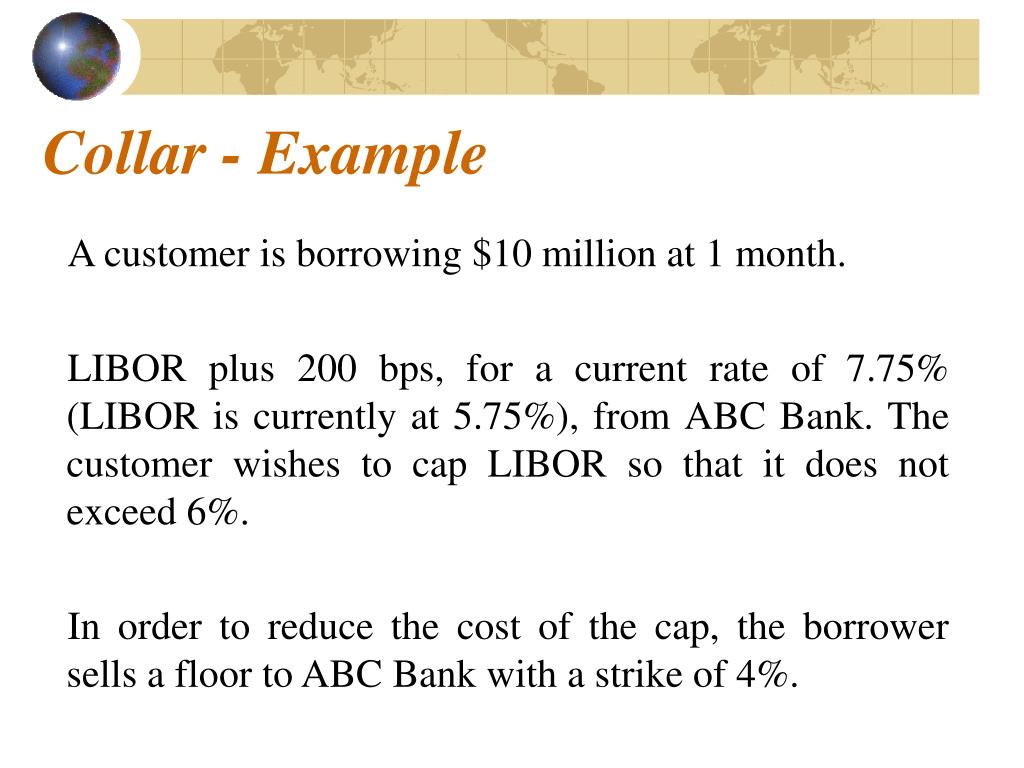 Collar - Example

A customer is borrowing \$10 million at 1 month.

LIBOR plus 200 bps, for a current rate of 7.75% (LIBOR is currently at 5.75%), from ABC Bank. The customer wishes to cap LIBOR so that it does not exceed 6%.

In order to reduce the cost of the cap, the borrower sells a floor to ABC Bank with a strike of 4%.